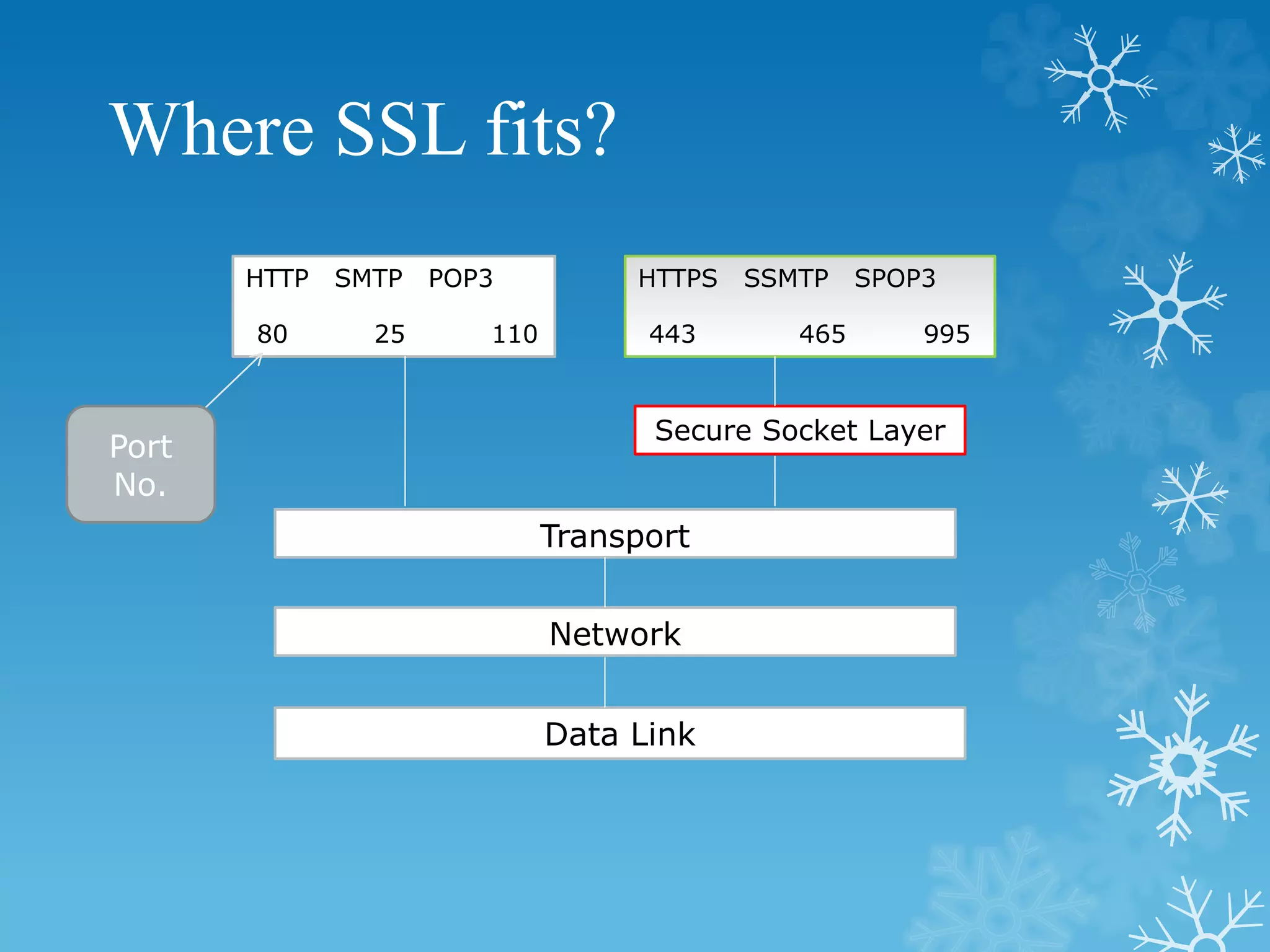 Where SSL fits?

HTTP SMTP POP3

80 25 110

HTTPS SSMTP SPOP3

443 465 995

Port No.

Secure Socket Layer

Transport

Network

Data Link